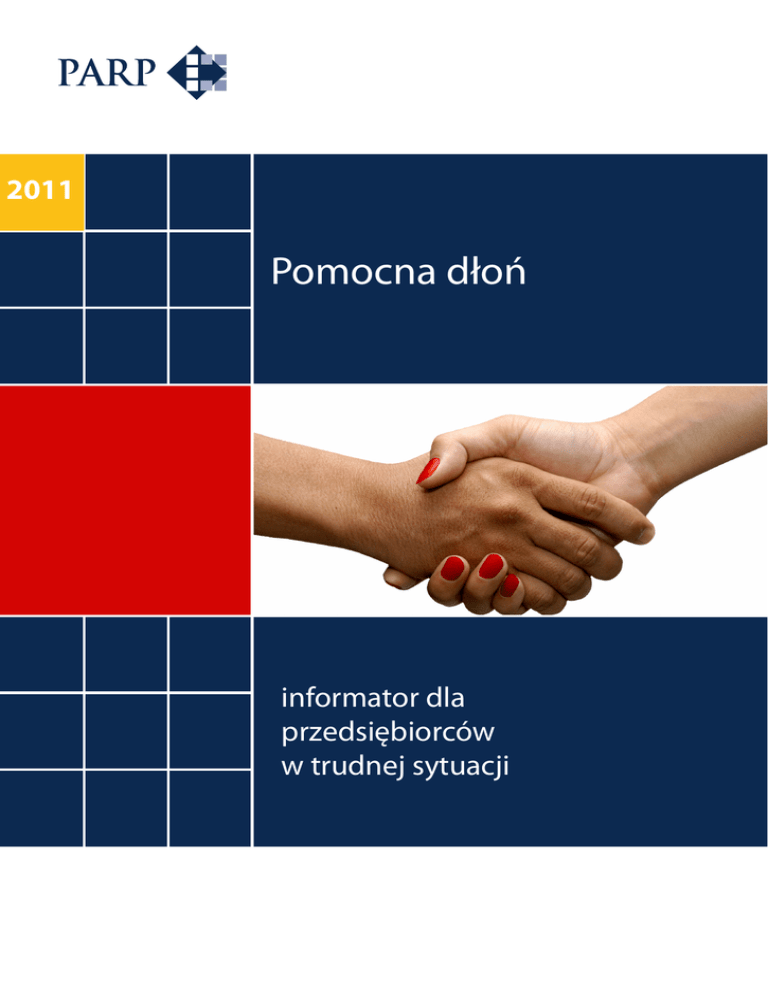 PARP

2011

Pomocna dłoń

informator dla przedsiębiorców w trudnej sytuacji